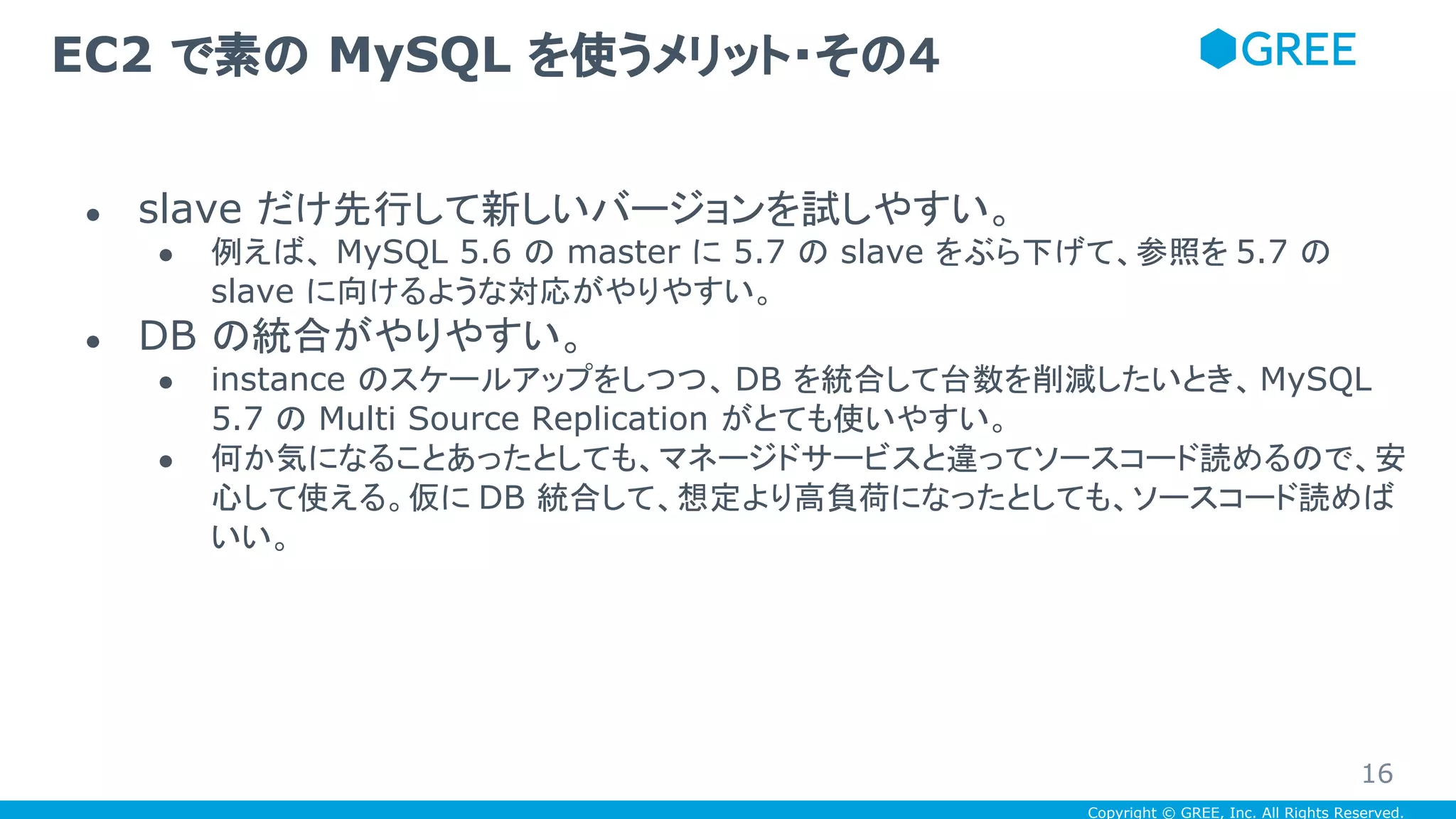 EC2 で素の MySQL を使うメリット･その4

GREE

- slave だけ先行して新しいバージョンを試しやすい。
  - 例えば、MySQL 5.6 の master に 5.7 の slave をぶら下げて、参照を 5.7 の slave に向けるような対応がやりやすい。
- DB の統合がやりやすい。
  - instance のスケールアップをしつつ、DB を統合して台数を削減したいとき、MySQL 5.7 の Multi Source Replication がとても使いやすい。
  - 何か気になることあったとしても、マネージドサービスと違ってソースコード読めるので、安心して使える。仮に DB 統合して、想定より高負荷になったとしても、ソースコード読めばいい。

16

Copyright © GREE, Inc. All Rights Reserved.